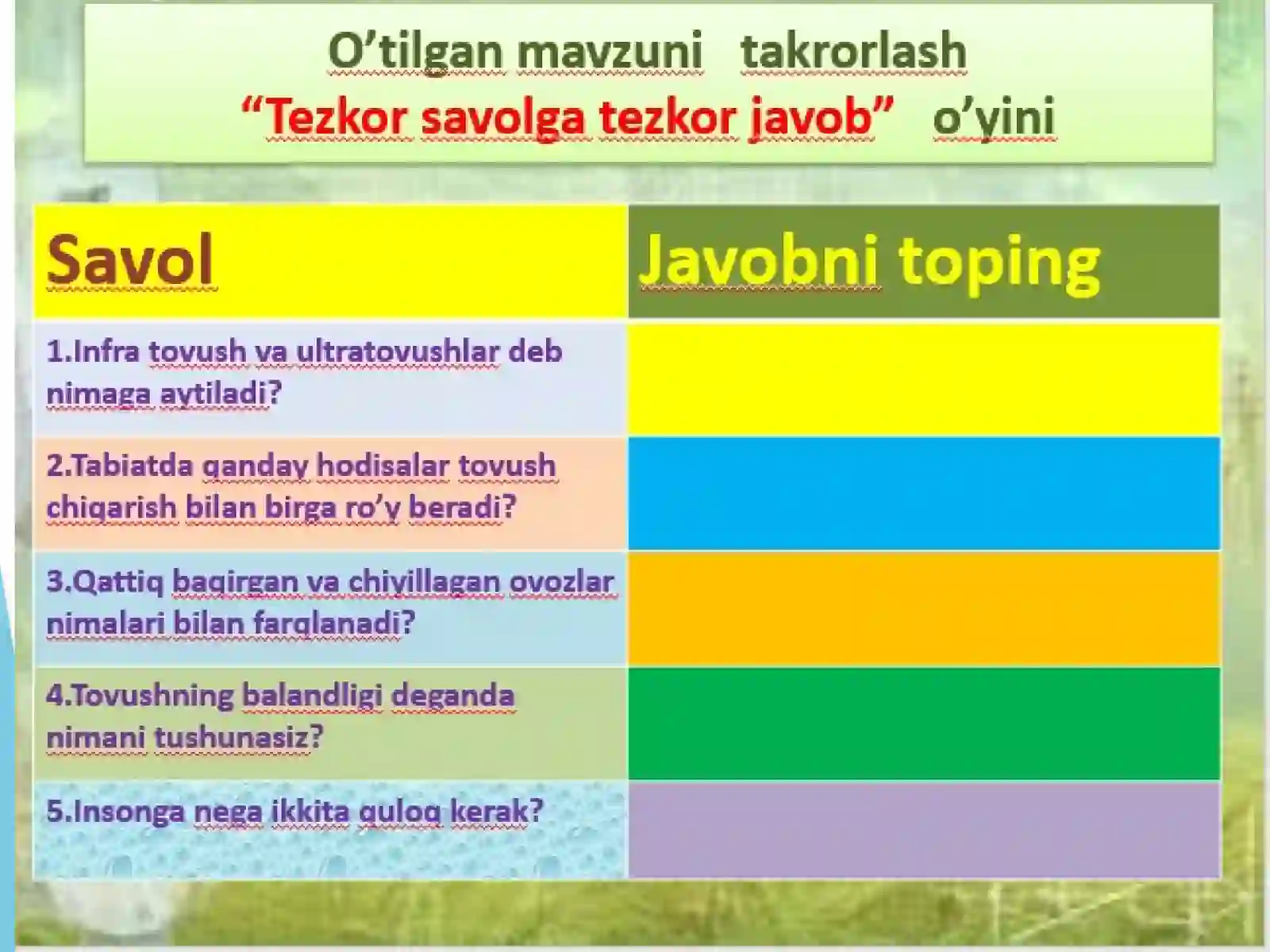 O’tilgan mavzuni takrorlash
“Tezkor savolga tezkor javob” o’yini

| Savol | Javobni toping |
|---|---|
| 1.Infra tovush va ultratovushlar deb nimaga aytiladi? | |
| 2.Tabiatda qanday hodisalar tovush chiqarish bilan birga ro’y beradi? | |
| 3.Qattiq baqirgan va chiyillagan ovozlar nimalari bilan farqlanadi? | |
| 4.Tovushning balandligi deganda nimani tushunasiz? | |
| 5.Insonga nega ikkita quloq kerak? | |